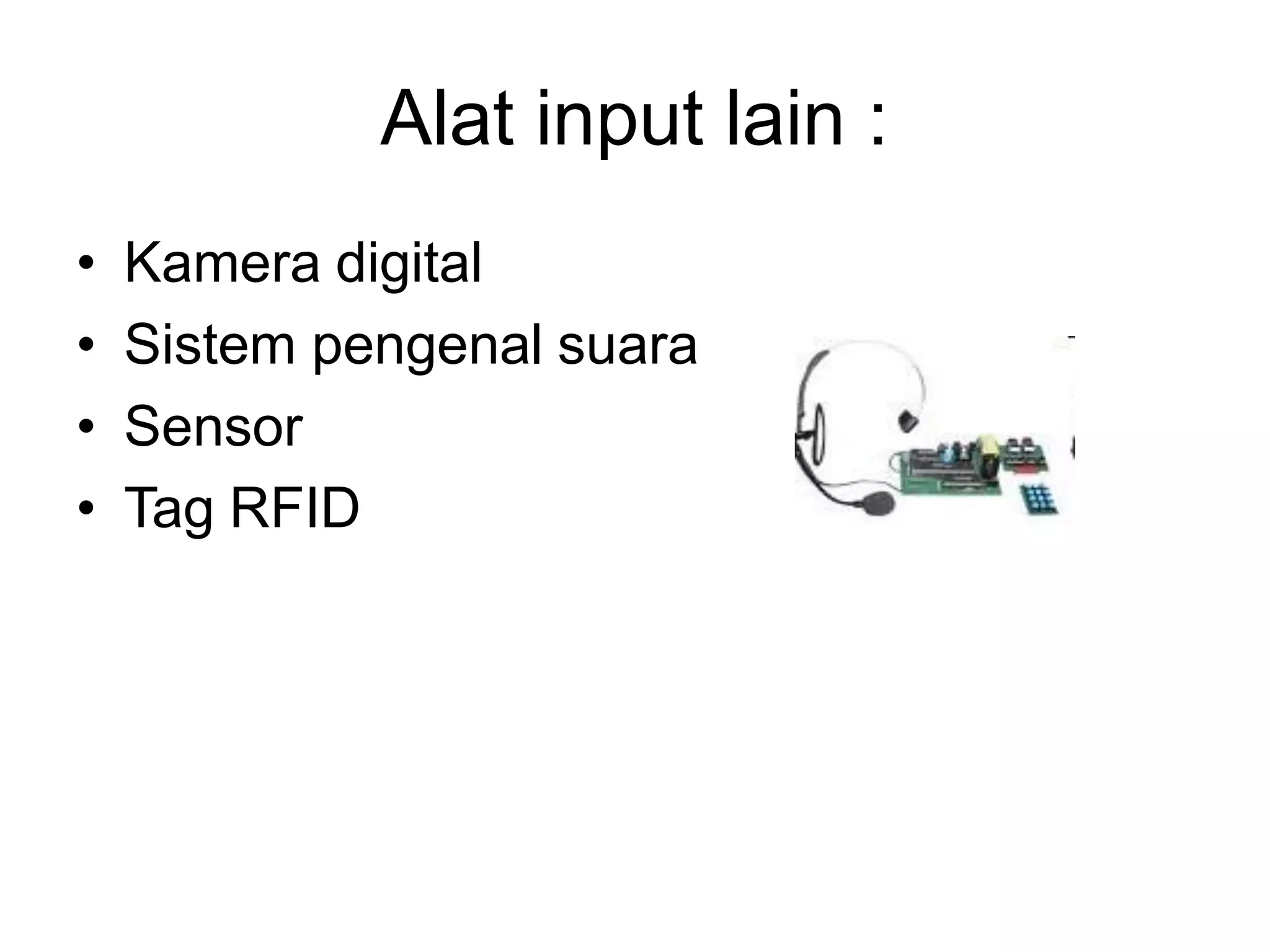 Alat input lain :

• Kamera digital
• Sistem pengenal suara
• Sensor
• Tag RFID